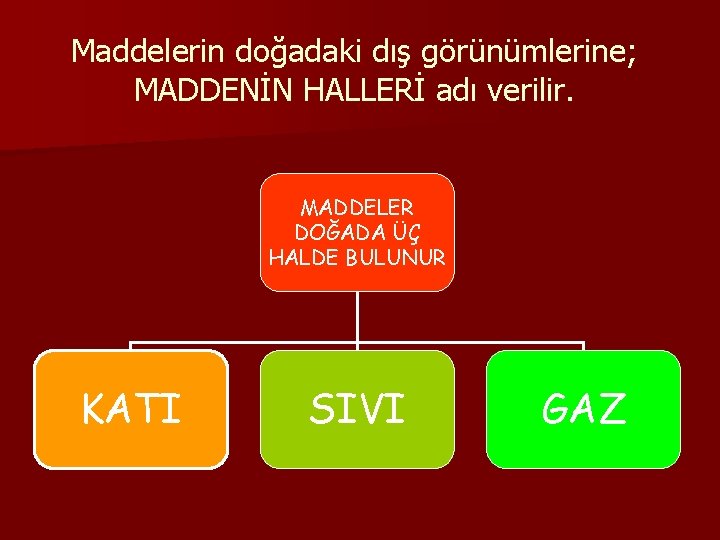 Maddelerin doğadaki dış görünümlerine; MADDENİN HALLERİ adı verilir.

MADDELER DOĞADA ÜÇ HALDE BULUNUR

KATI

SIVI

GAZ